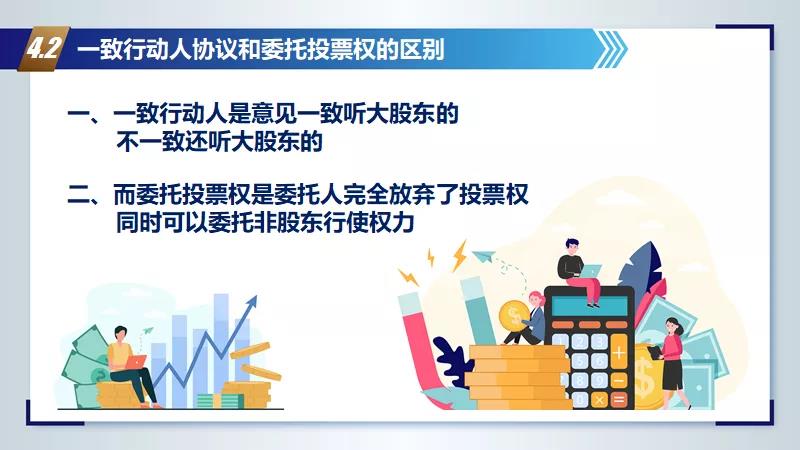 4.2 一致行动人协议和委托投票权的区别

一、一致行动人是意见一致听大股东的
不一致还听大股东的

二、而委托投票权是委托人完全放弃了投票权
同时可以委托非股东行使权力